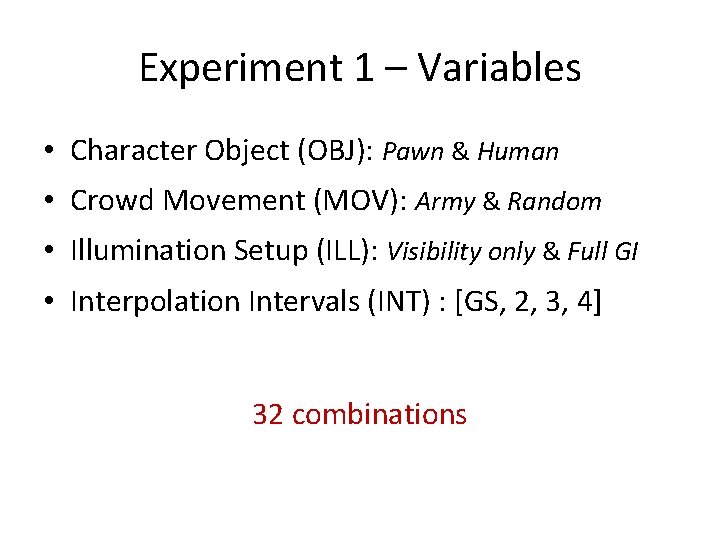 Experiment 1 – Variables

• Character Object (OBJ): Pawn & Human
• Crowd Movement (MOV): Army & Random
• Illumination Setup (ILL): Visibility only & Full GI
• Interpolation Intervals (INT) : [GS, 2, 3, 4]

32 combinations